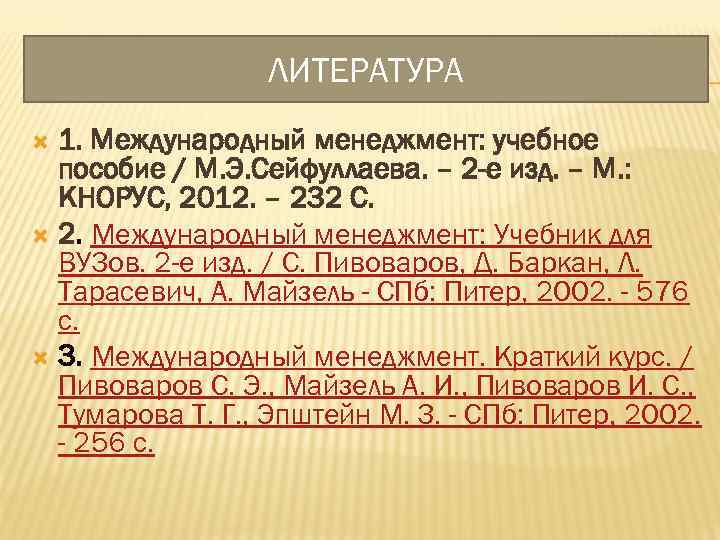 ЛИТЕРАТУРА

1. Международный менеджмент: учебное пособие / М.Э.Сейфуллаева. – 2-е изд. – М.: КНОРУС, 2012. – 232 С.

2. Международный менеджмент: Учебник для ВУЗов. 2-е изд. / С. Пивоваров, Д. Баркан, Л. Тарасевич, А. Майзель - СПб: Питер, 2002. - 576 с.

3. Международный менеджмент. Краткий курс. / Пивоваров С. Э., Майзель А. И., Пивоваров И. С., Тумарова Т. Г., Эпштейн М. З. - СПб: Питер, 2002. - 256 с.